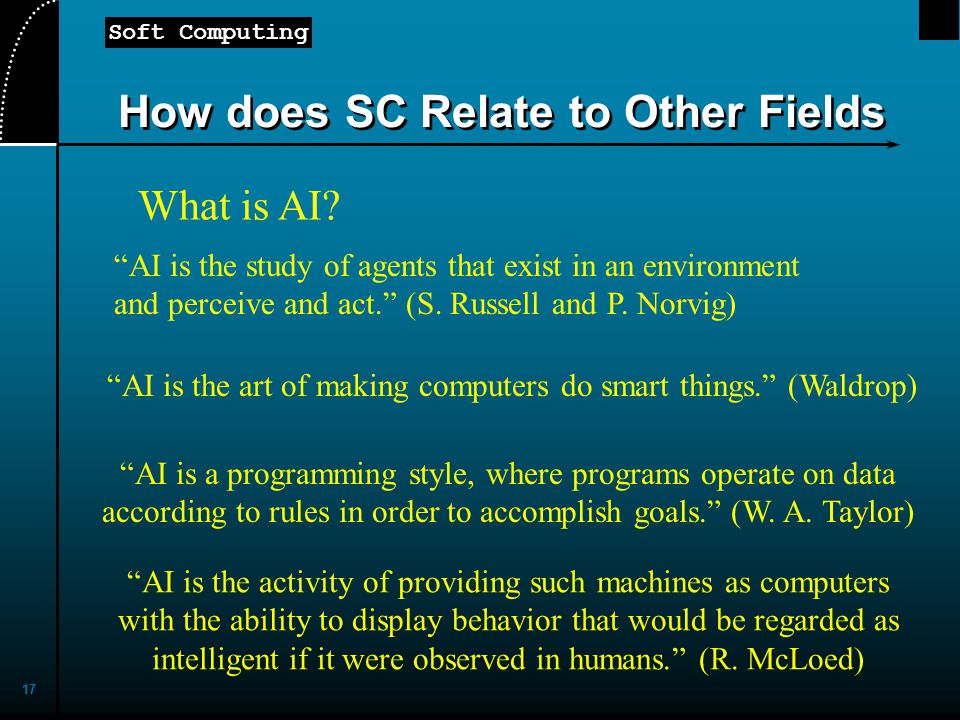 Soft Computing

How does SC Relate to Other Fields

What is AI?

“AI is the study of agents that exist in an environment and perceive and act.” (S. Russell and P. Norvig)

“AI is the art of making computers do smart things.” (Waldrop)

“AI is a programming style, where programs operate on data according to rules in order to accomplish goals.” (W. A. Taylor)

“AI is the activity of providing such machines as computers with the ability to display behavior that would be regarded as intelligent if it were observed in humans.” (R. McLoed)

17